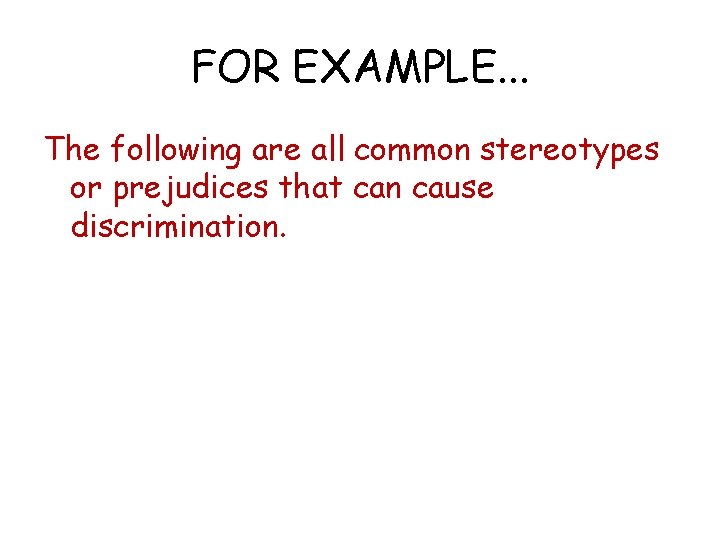 FOR EXAMPLE...

The following are all common stereotypes or prejudices that can cause discrimination.